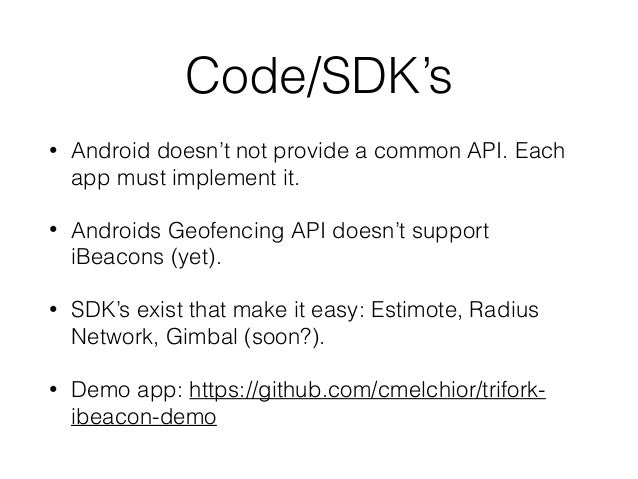 Code/SDK’s

• Android doesn’t not provide a common API. Each app must implement it.

• Androids Geofencing API doesn’t support iBeacons (yet).

• SDK’s exist that make it easy: Estimote, Radius Network, Gimbal (soon?).

• Demo app: https://github.com/cmelchior/trifork-ibeacon-demo